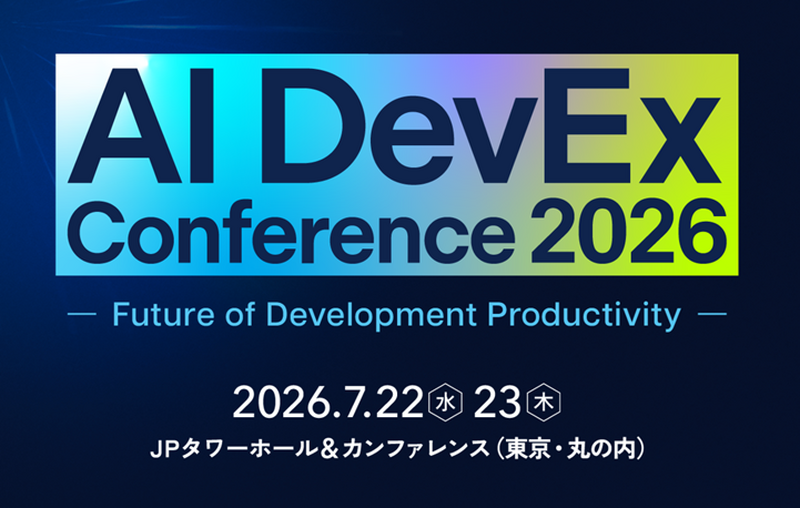 AI DevEx Conference 2026

— Future of Development Productivity —

2026.7.22 水 23 木

JPタワーホール＆カンファレンス（東京・丸の内）